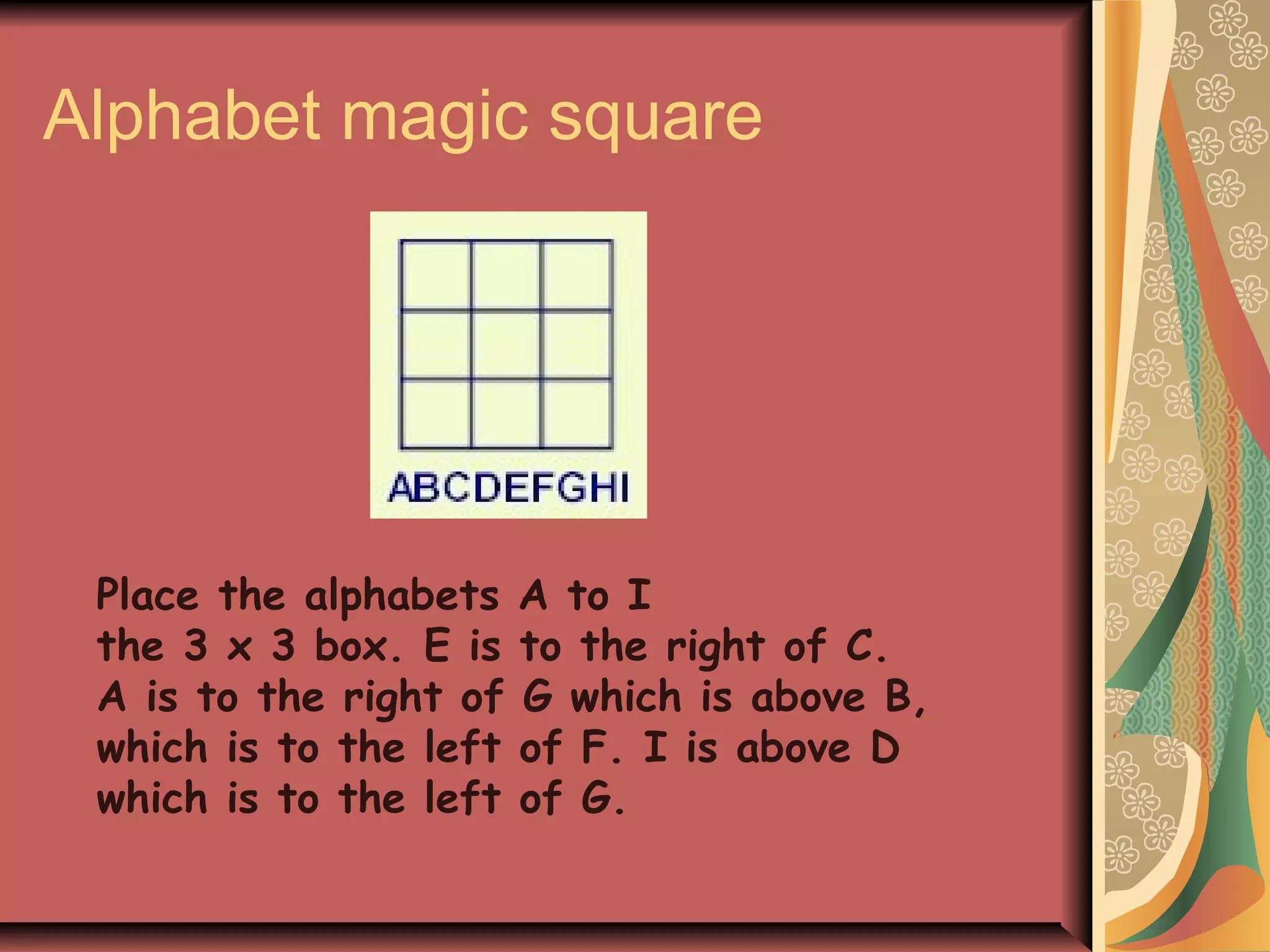 Alphabet magic square

ABCDEFGHI

Place the alphabets A to I the 3 x 3 box. E is to the right of C. A is to the right of G which is above B, which is to the left of F. I is above D which is to the left of G.